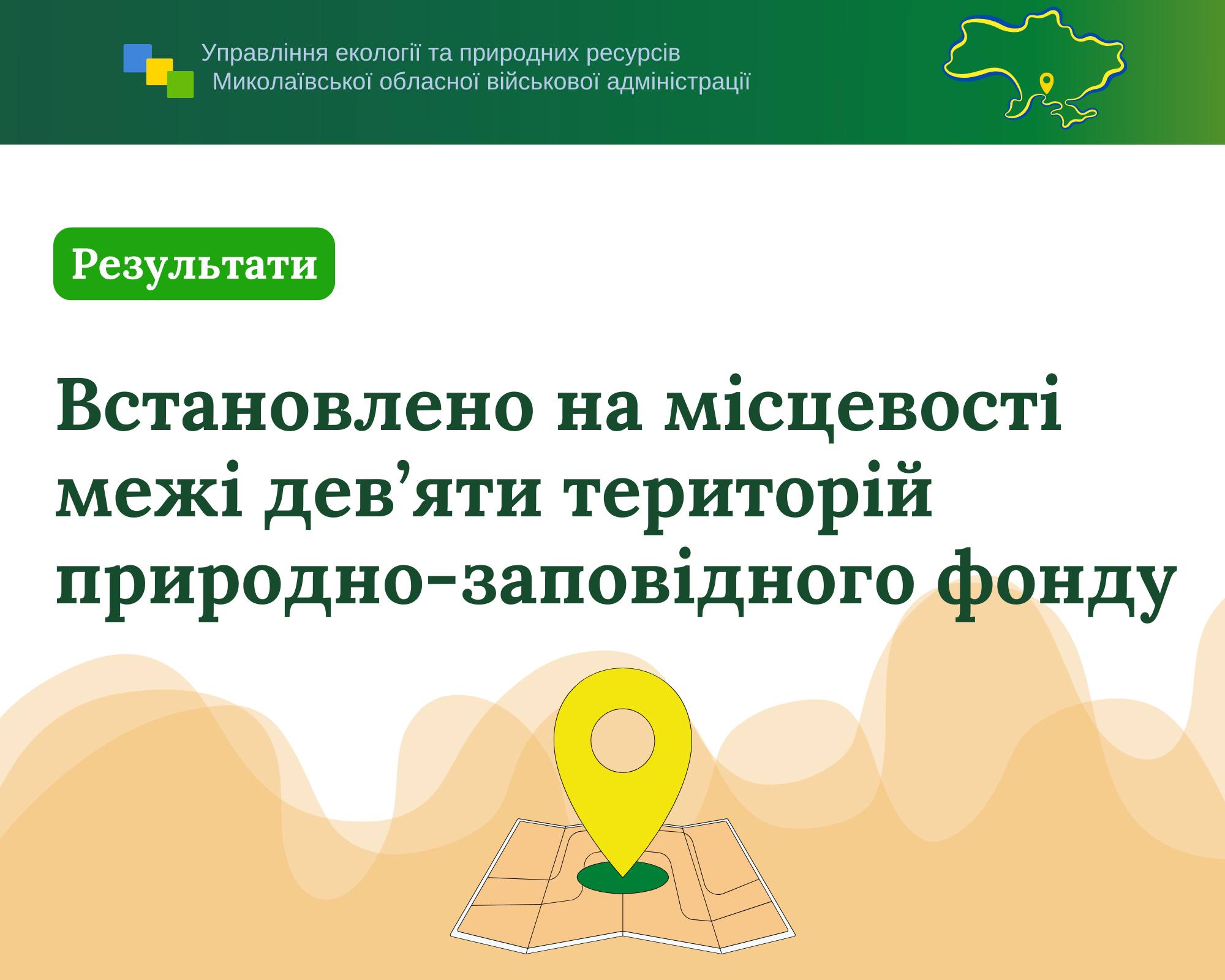 Управління екології та природних ресурсів
Миколаївської обласної військової адміністрації

Результати

Встановлено на місцевості межі дев’яти територій природно-заповідного фонду